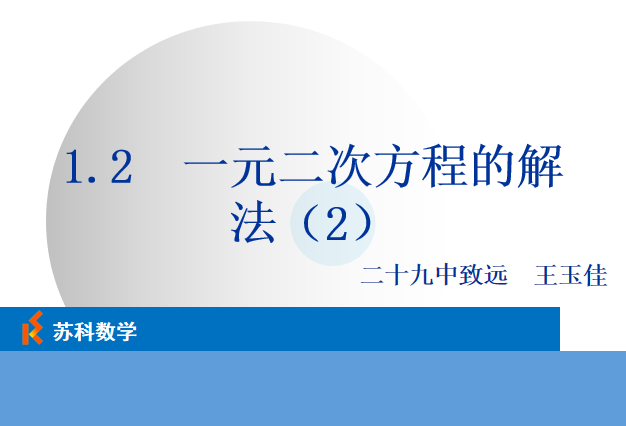 1.2 一元二次方程的解法（2）

二十九中致远 王玉佳

苏科数学